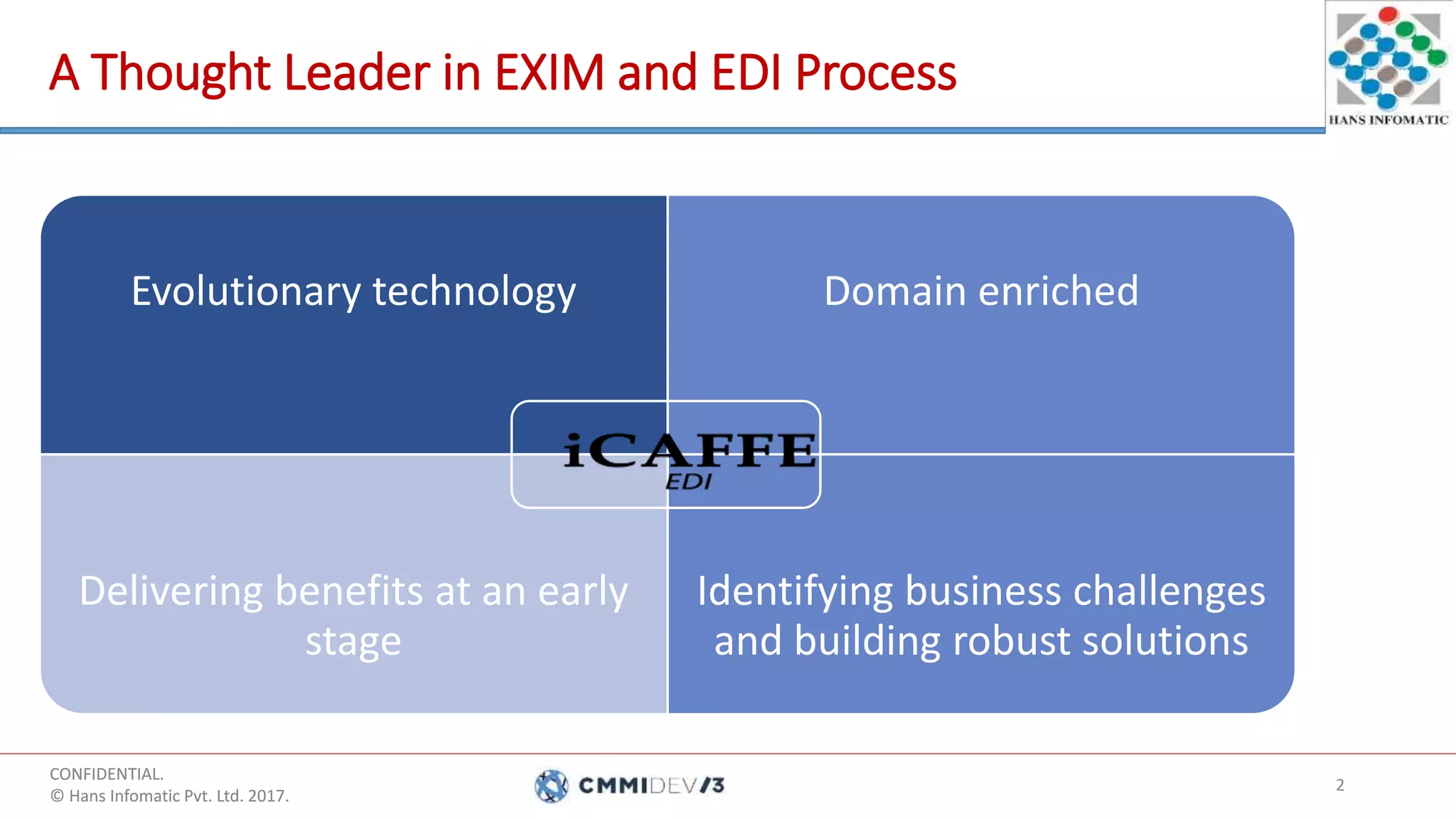 A Thought Leader in EXIM and EDI Process

HANS INFOMATIC

Evolutionary technology

Domain enriched

iCAFFE
EDI

Delivering benefits at an early stage

Identifying business challenges and building robust solutions

CONFIDENTIAL.
© Hans Infomatic Pvt. Ltd. 2017.

CMMIDEV/3

2